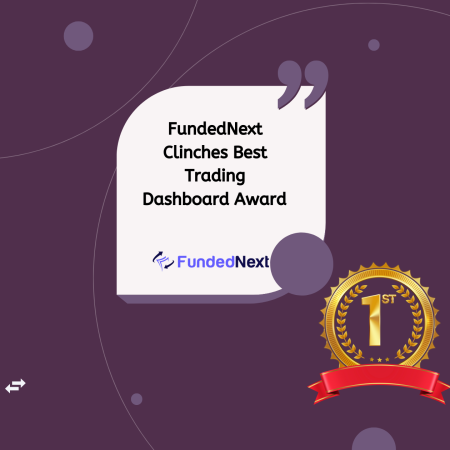 FundedNext Clinches Best Trading Dashboard Award

FundedNext

1ST